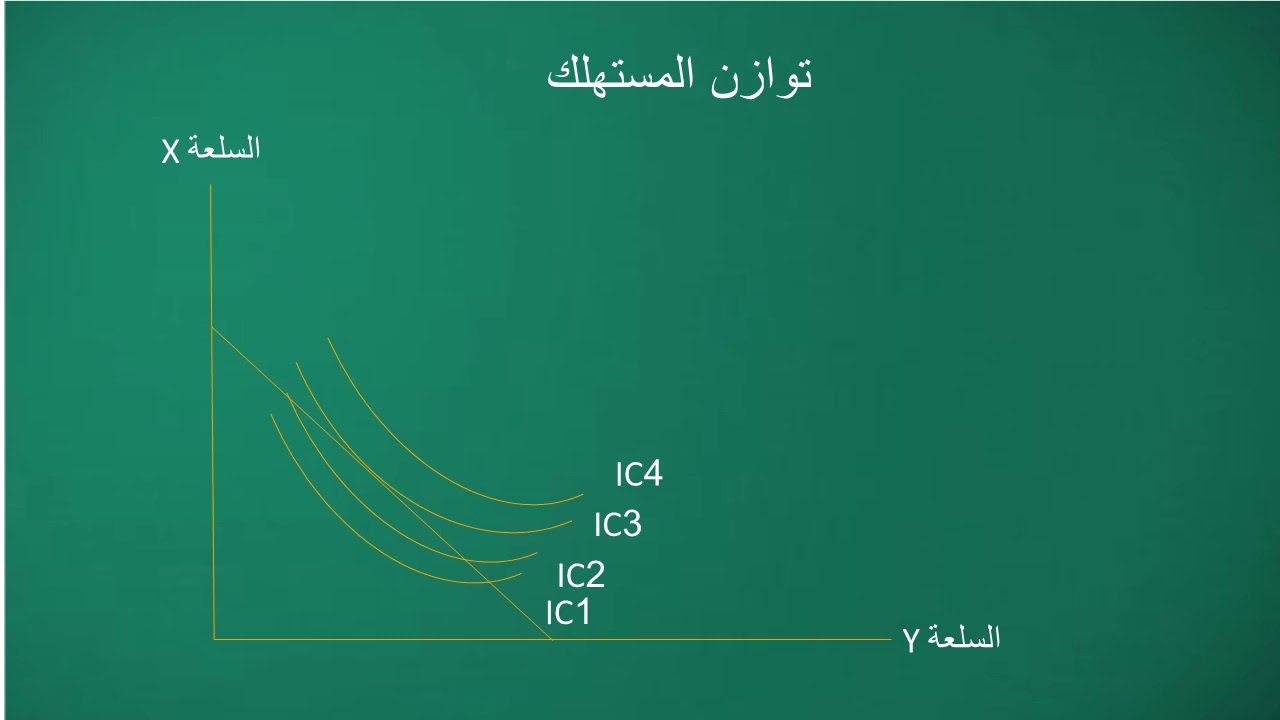 توازن المستهلك

السلعة X

IC4
IC3
IC2
IC1

السلعة Y